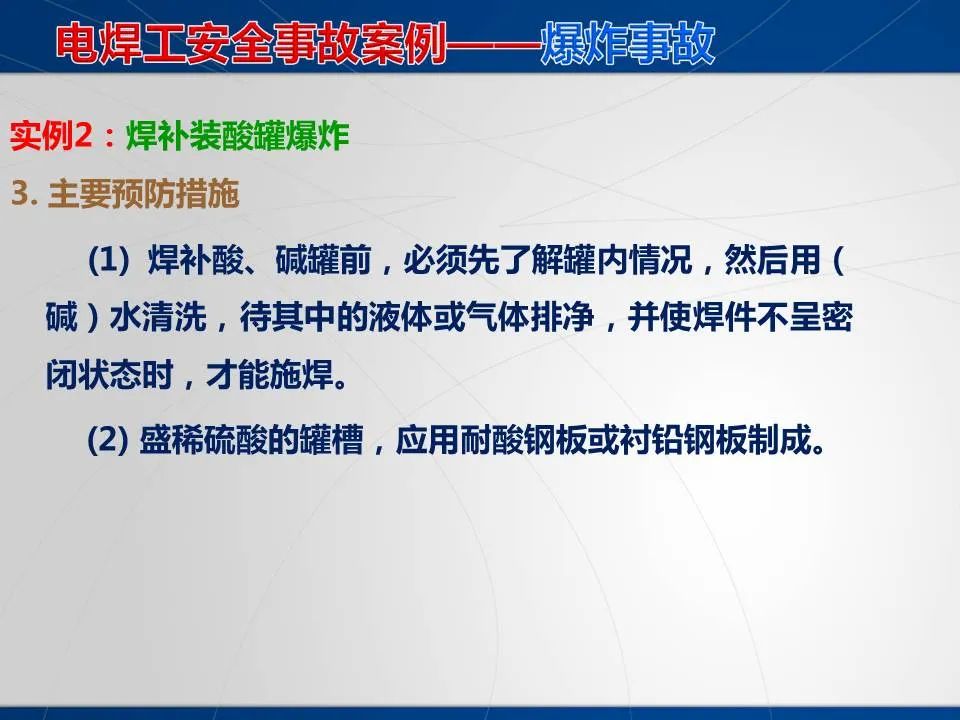 电焊工安全事故案例——爆炸事故

实例2：焊补装酸罐爆炸

3. 主要预防措施

(1) 焊补酸、碱罐前，必须先了解罐内情况，然后用（碱）水清洗，待其中的液体或气体排净，并使焊件不呈密闭状态时，才能施焊。

(2) 盛稀硫酸的罐槽，应用耐酸钢板或衬铅钢板制成。